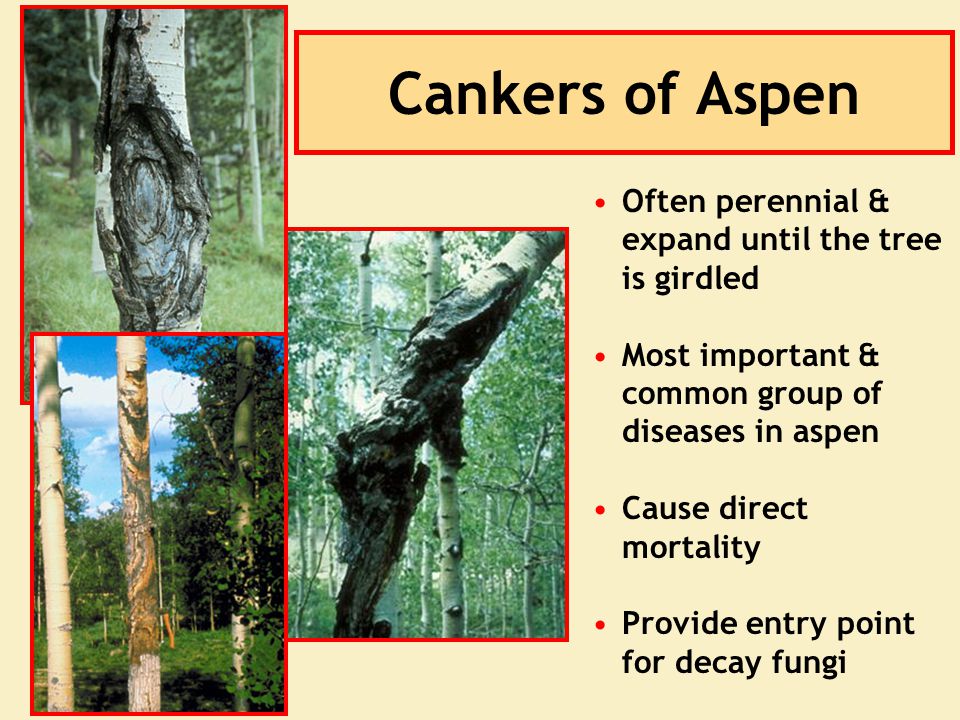 Cankers of Aspen

• Often perennial & expand until the tree is girdled

• Most important & common group of diseases in aspen

• Cause direct mortality

• Provide entry point for decay fungi